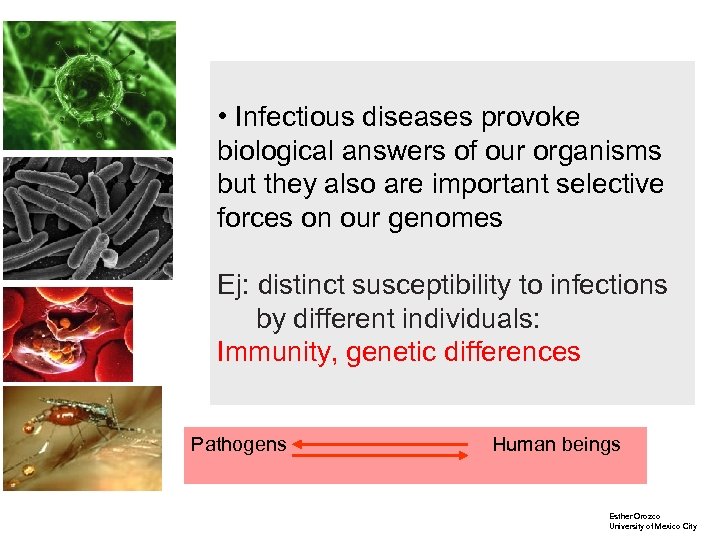 • Infectious diseases provoke biological answers of our organisms but they also are important selective forces on our genomes

Ej: distinct susceptibility to infections by different individuals:
Immunity, genetic differences

Pathogens Human beings

Esther Orozco
University of Mexico City